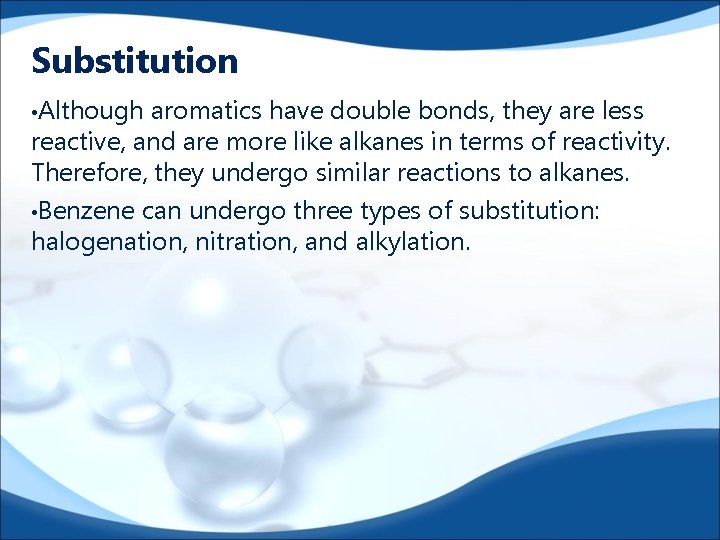 Substitution

•Although aromatics have double bonds, they are less reactive, and are more like alkanes in terms of reactivity. Therefore, they undergo similar reactions to alkanes.

•Benzene can undergo three types of substitution: halogenation, nitration, and alkylation.